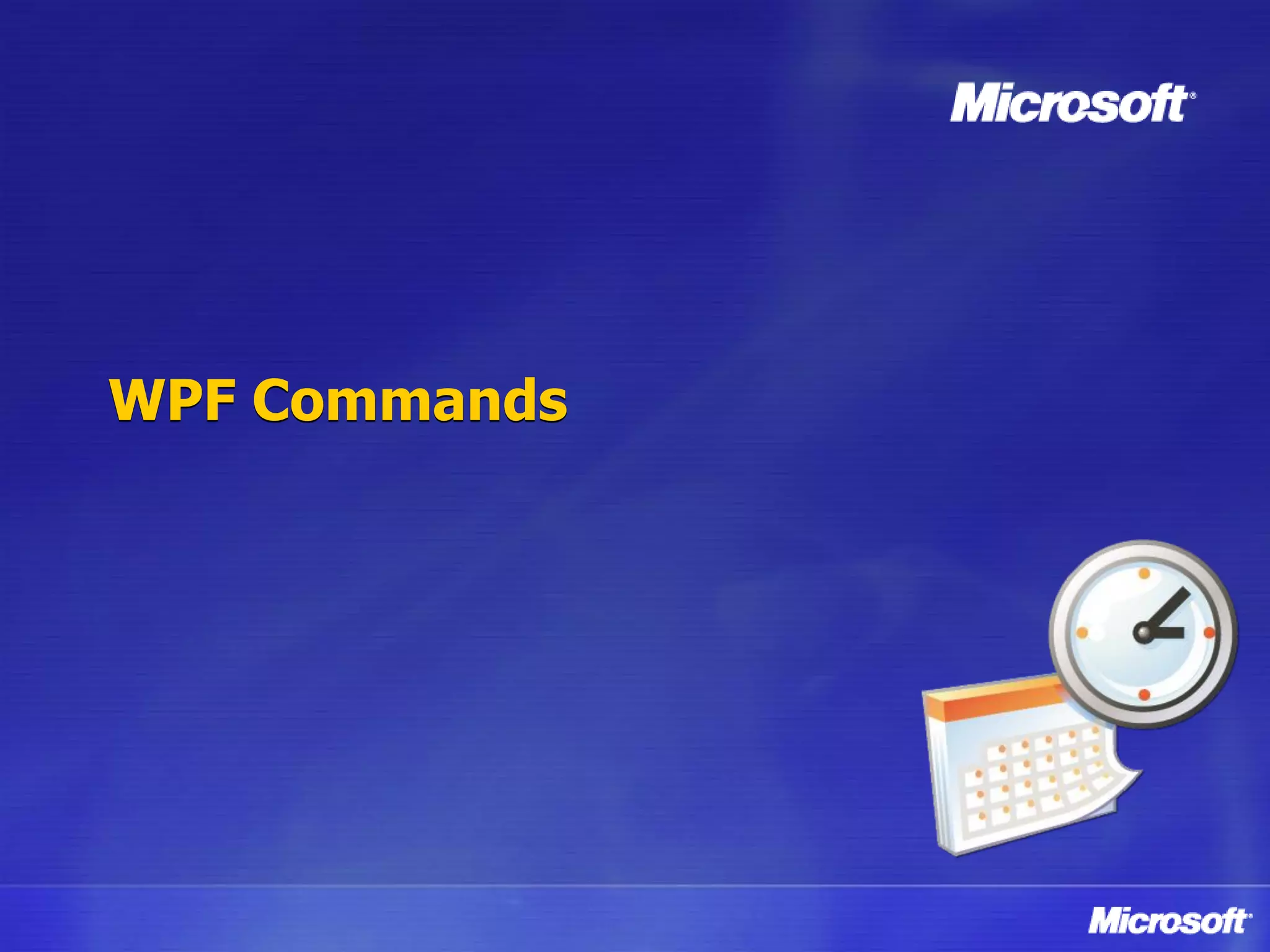 Microsoft®

WPF Commands

Microsoft®